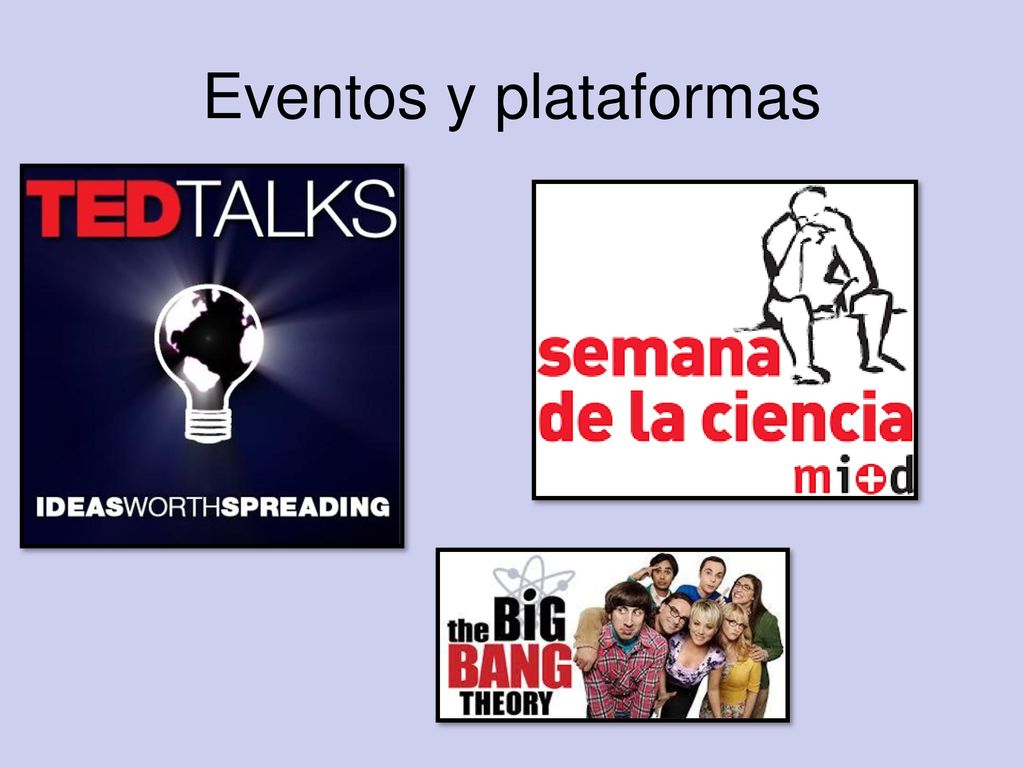 Eventos y plataformas

TEDTALKS

IDEASWORTHSPREADING

semana de la ciencia
mi+d

the BIG BANG THEORY